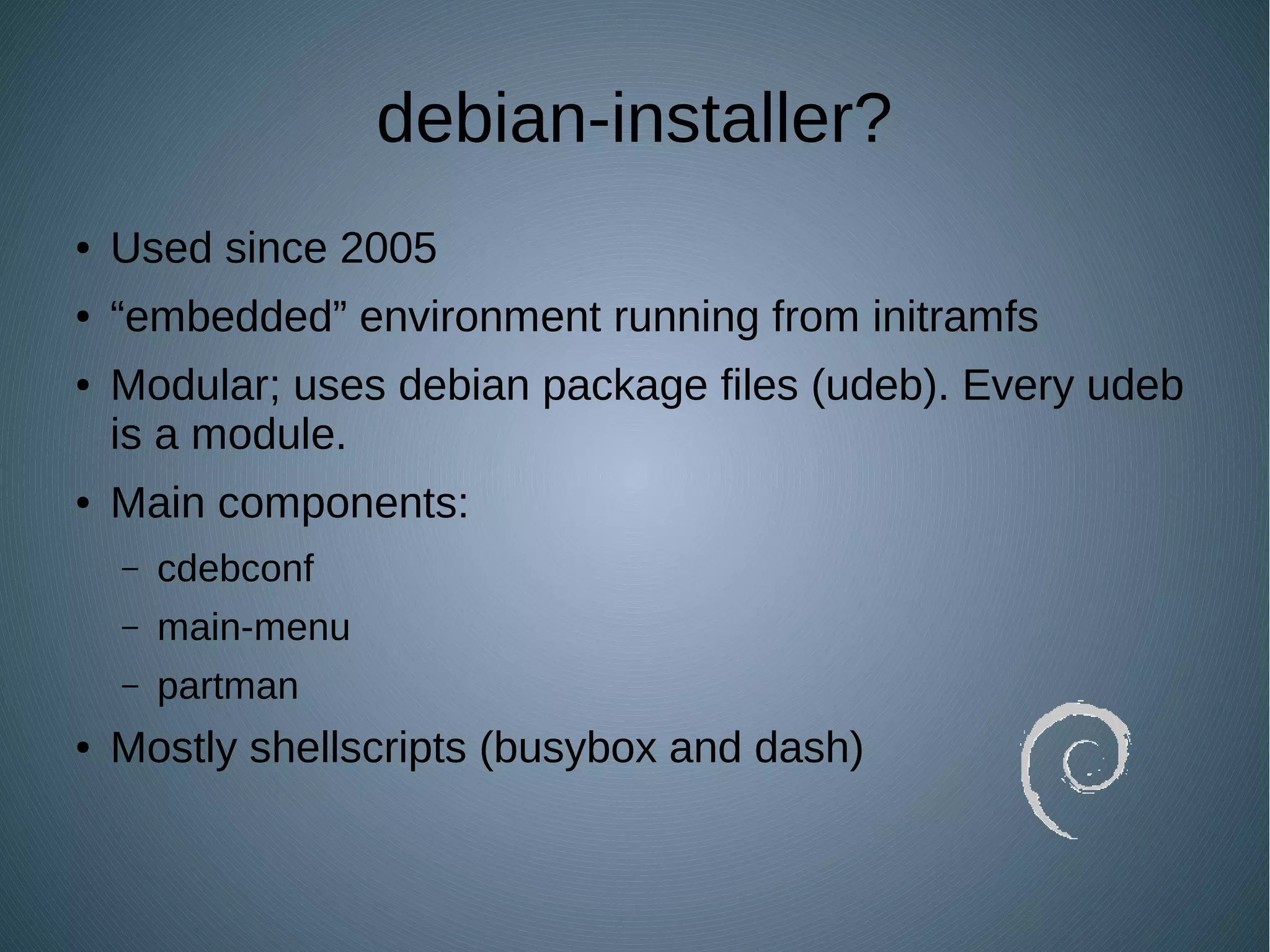 debian-installer?

• Used since 2005
• “embedded” environment running from initramfs
• Modular; uses debian package files (udeb). Every udeb is a module.
• Main components:
  – cdebconf
  – main-menu
  – partman
• Mostly shellscripts (busybox and dash)